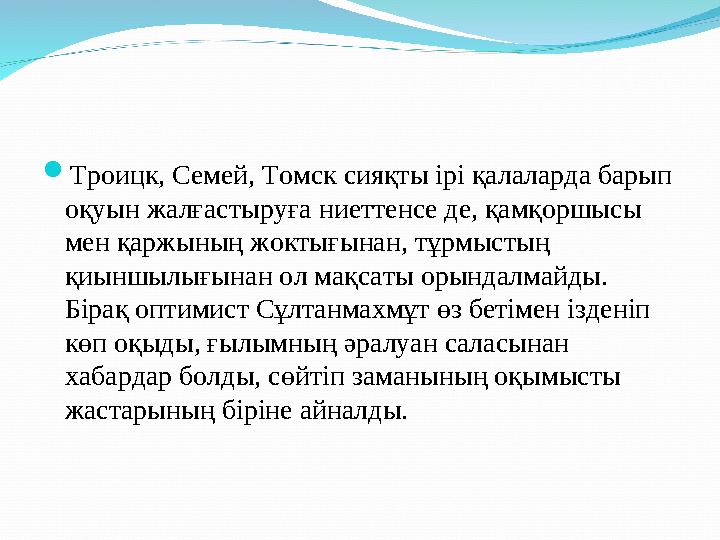 Троицк, Семей, Томск сияқты ірі қалаларда барып оқуын жалғастыруға ниеттенсе де, қамқоршысы мен қаржының жоктығынан, тұрмыстың қиыншылығынан ол мақсаты орындалмайды. Бірақ оптимист Сұлтанмахмұт өз бетімен ізденіп көп оқыды, ғылымның әралуан саласынан хабардар болды, сөйтіп заманының оқымысты жастарының біріне айналды.